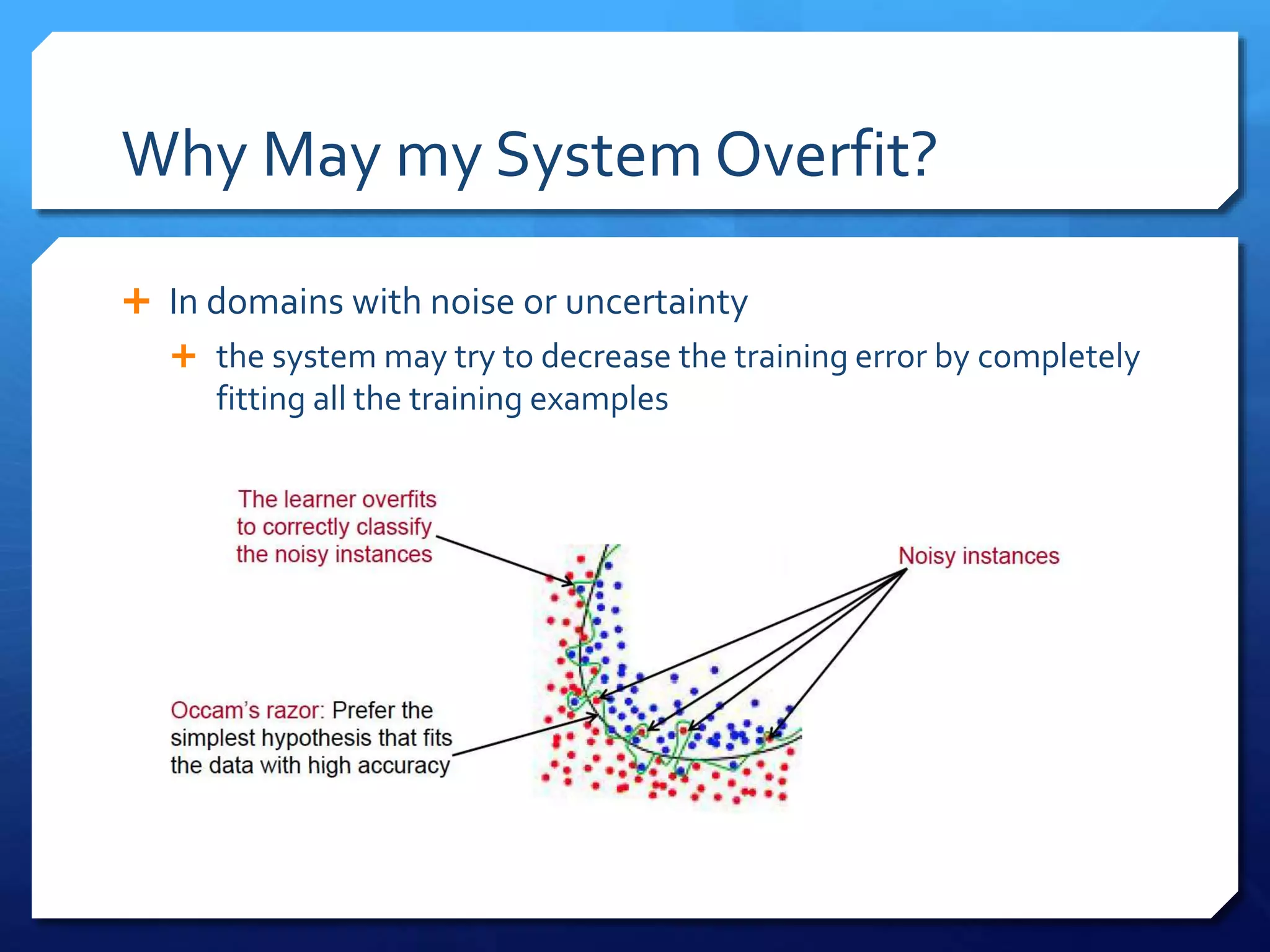 Why May my System Overfit?

+ In domains with noise or uncertainty

+ the system may try to decrease the training error by completely fitting all the training examples

The learner overfits to correctly classify the noisy instances

Noisy instances

Occam's razor: Prefer the simplest hypothesis that fits the data with high accuracy